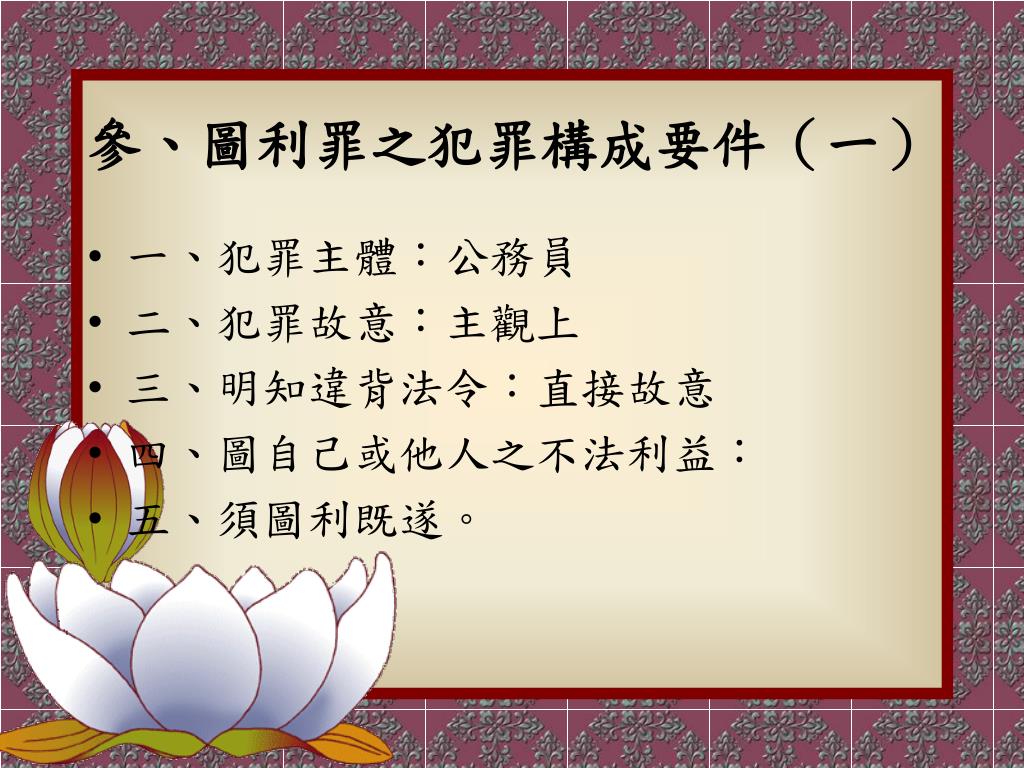 參、圖利罪之犯罪構成要件（一）

• 一、犯罪主體：公務員
• 二、犯罪故意：主觀上
• 三、明知違背法令：直接故意
• 四、圖自己或他人之不法利益：
• 五、須圖利既遂。